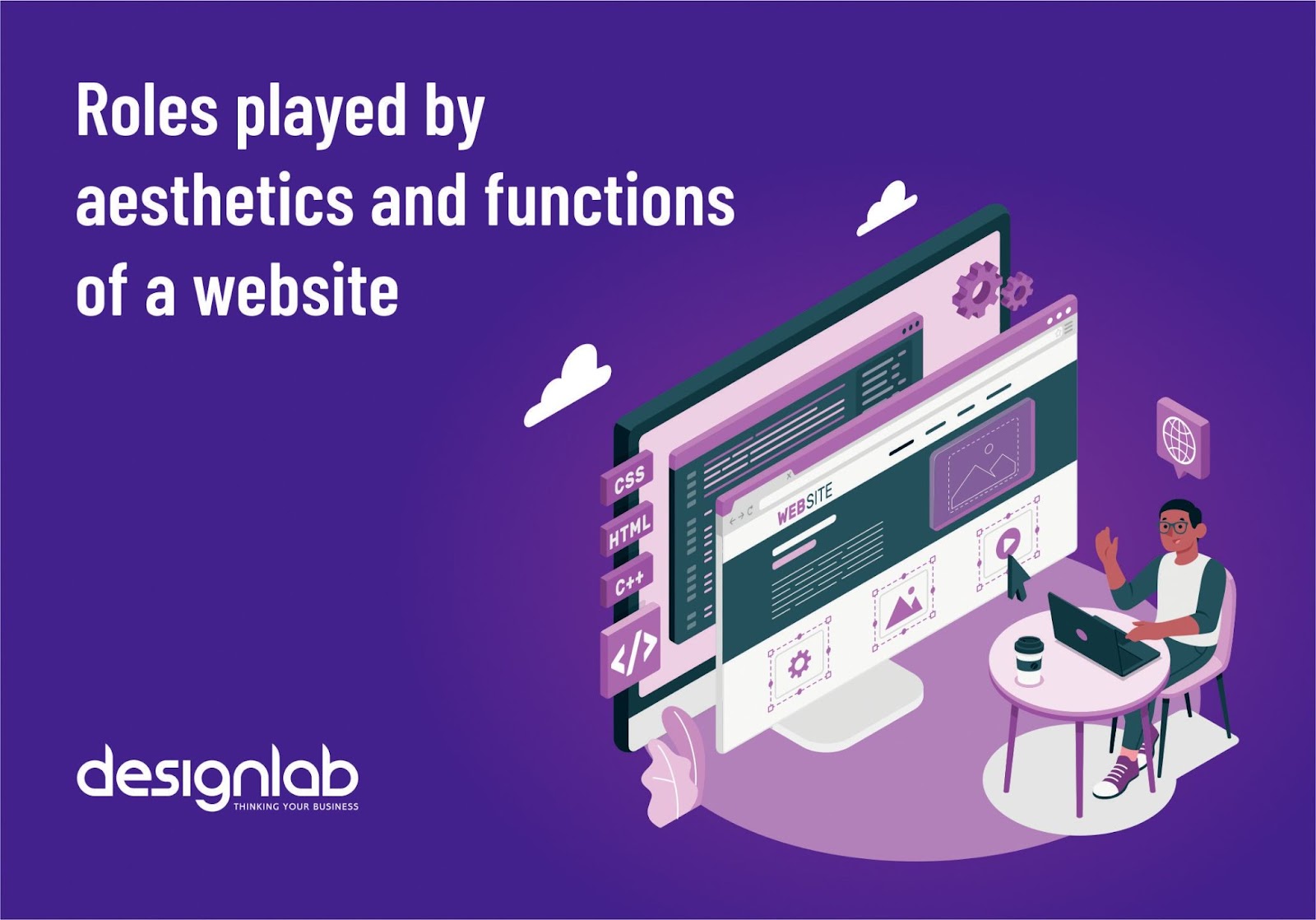 Roles played by aesthetics and functions of a website

CSS

HTML

C++

</>

WEBSITE

designlab
THINKING YOUR BUSINESS